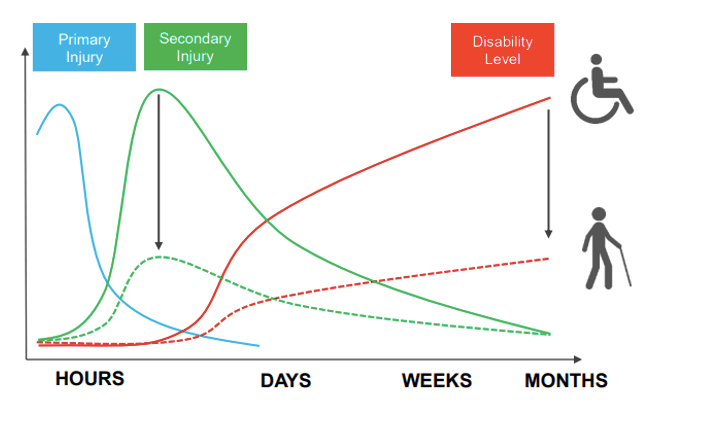 Primary Injury

Secondary Injury

Disability Level

HOURS

DAYS

WEEKS

MONTHS